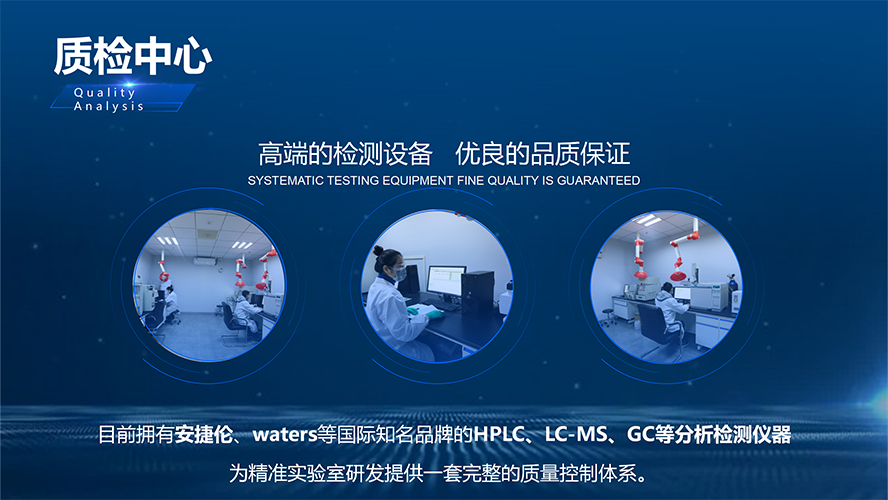 质检中心

Quality
Analysis

高端的检测设备　优良的品质保证

SYSTEMATIC TESTING EQUIPMENT FINE QUALITY IS GUARANTEED

目前拥有安捷伦、waters等国际知名品牌的HPLC、LC-MS、GC等分析检测仪器

为精准实验室研发提供一套完整的质量控制体系。